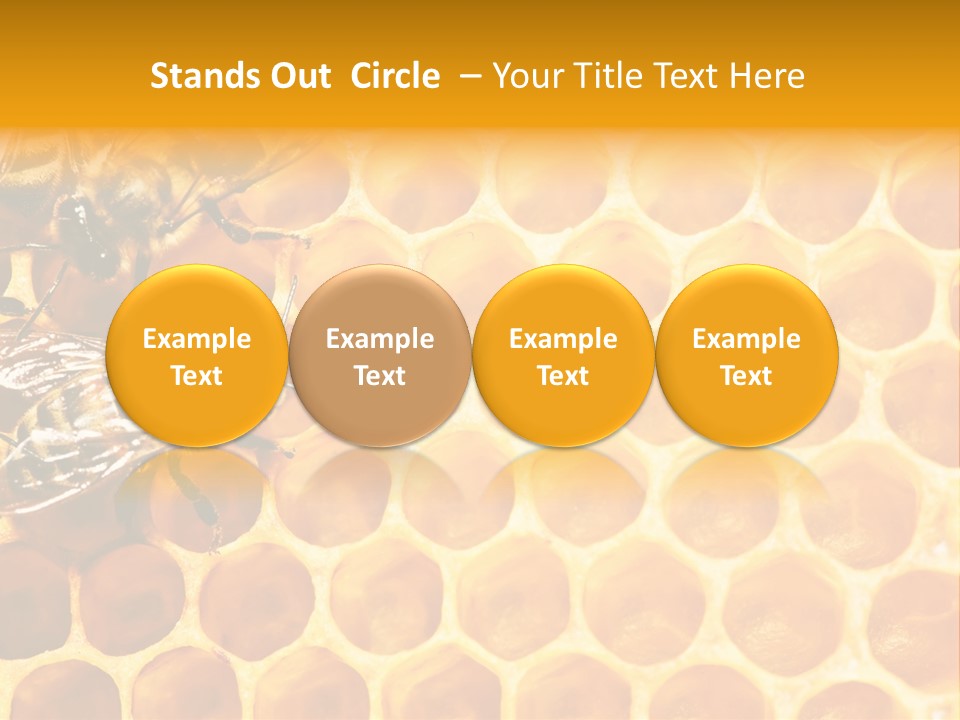 Stands Out Circle – Your Title Text Here

Example Text

Example Text

Example Text

Example Text